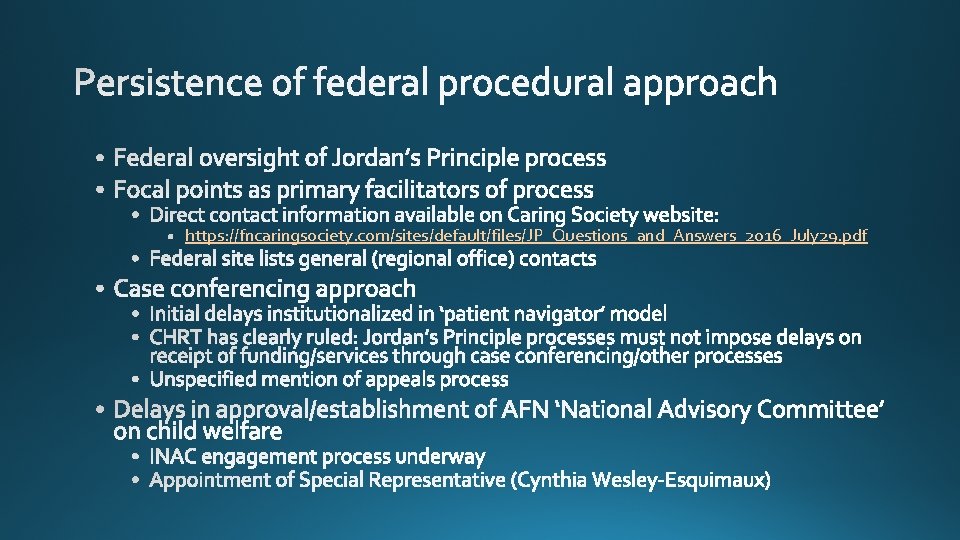 Persistence of federal procedural approach

• Federal oversight of Jordan's Principle process
• Focal points as primary facilitators of process
  • Direct contact information available on Caring Society website:
    ▪ https://fncaringsociety.com/sites/default/files/JP_Questions_and_Answers_2016_July29.pdf
  • Federal site lists general (regional office) contacts
• Case conferencing approach
  • Initial delays institutionalized in 'patient navigator' model
  • CHRT has clearly ruled: Jordan's Principle processes must not impose delays on receipt of funding/services through case conferencing/other processes
  • Unspecified mention of appeals process
• Delays in approval/establishment of AFN 'National Advisory Committee' on child welfare
  • INAC engagement process underway
  • Appointment of Special Representative (Cynthia Wesley-Esquimaux)